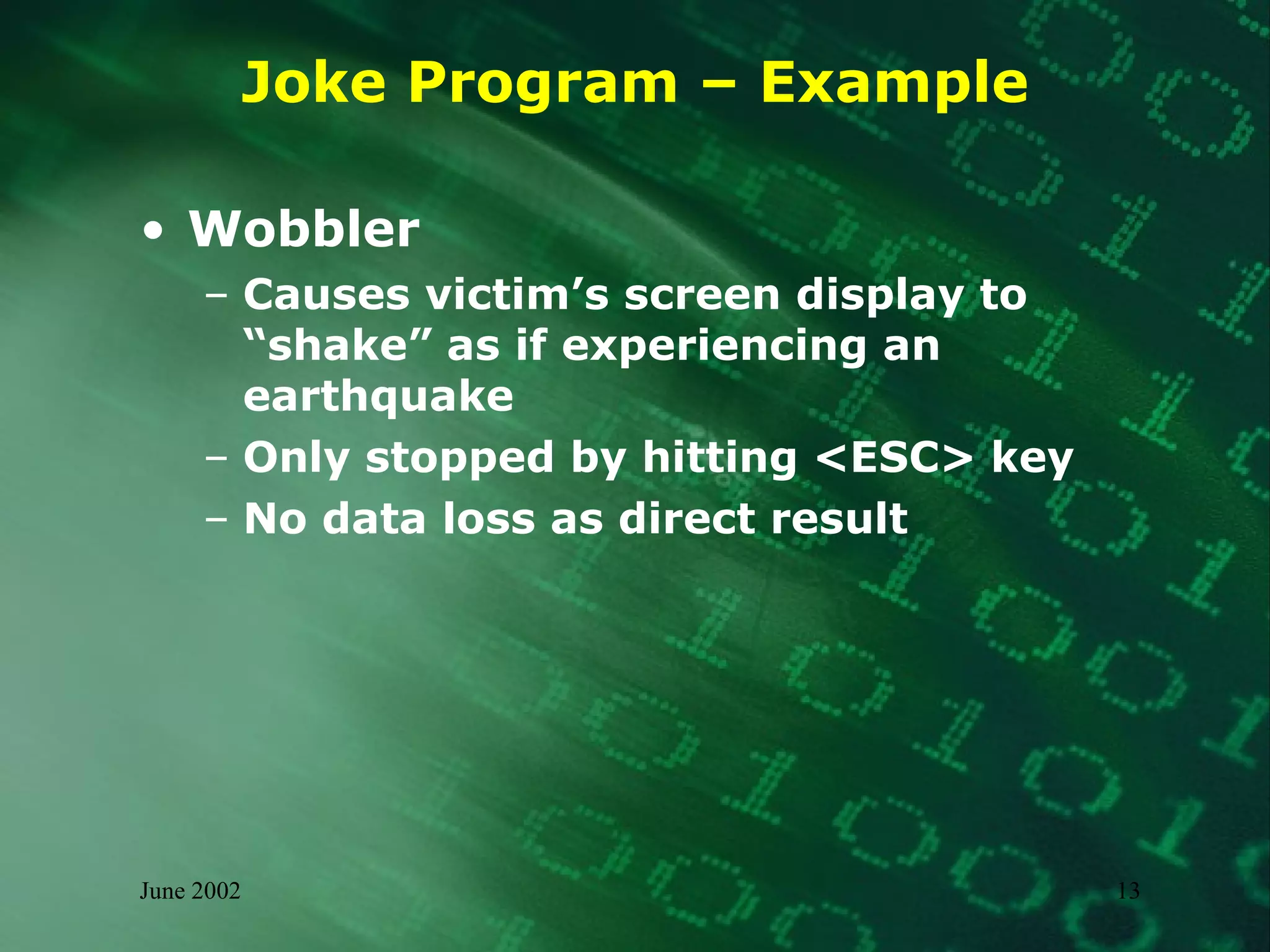 Joke Program – Example

• Wobbler
– Causes victim’s screen display to “shake” as if experiencing an earthquake
– Only stopped by hitting <ESC> key
– No data loss as direct result

June 2002

13